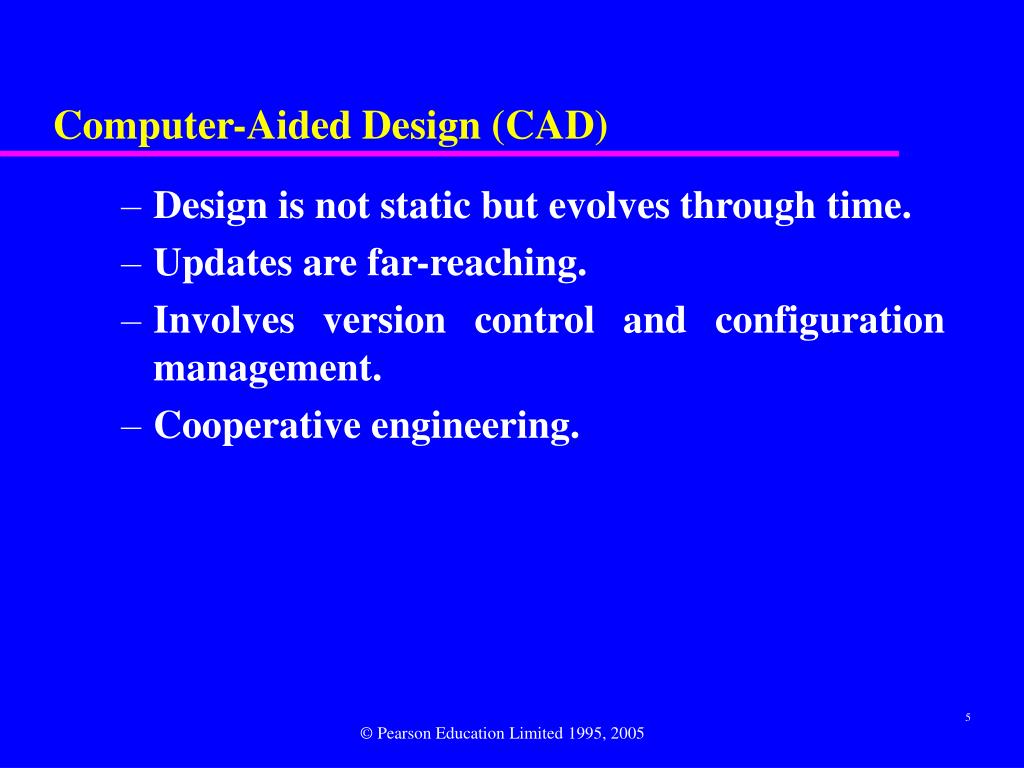 Computer-Aided Design (CAD)

– Design is not static but evolves through time.

– Updates are far-reaching.

– Involves version control and configuration management.

– Cooperative engineering.

5

© Pearson Education Limited 1995, 2005